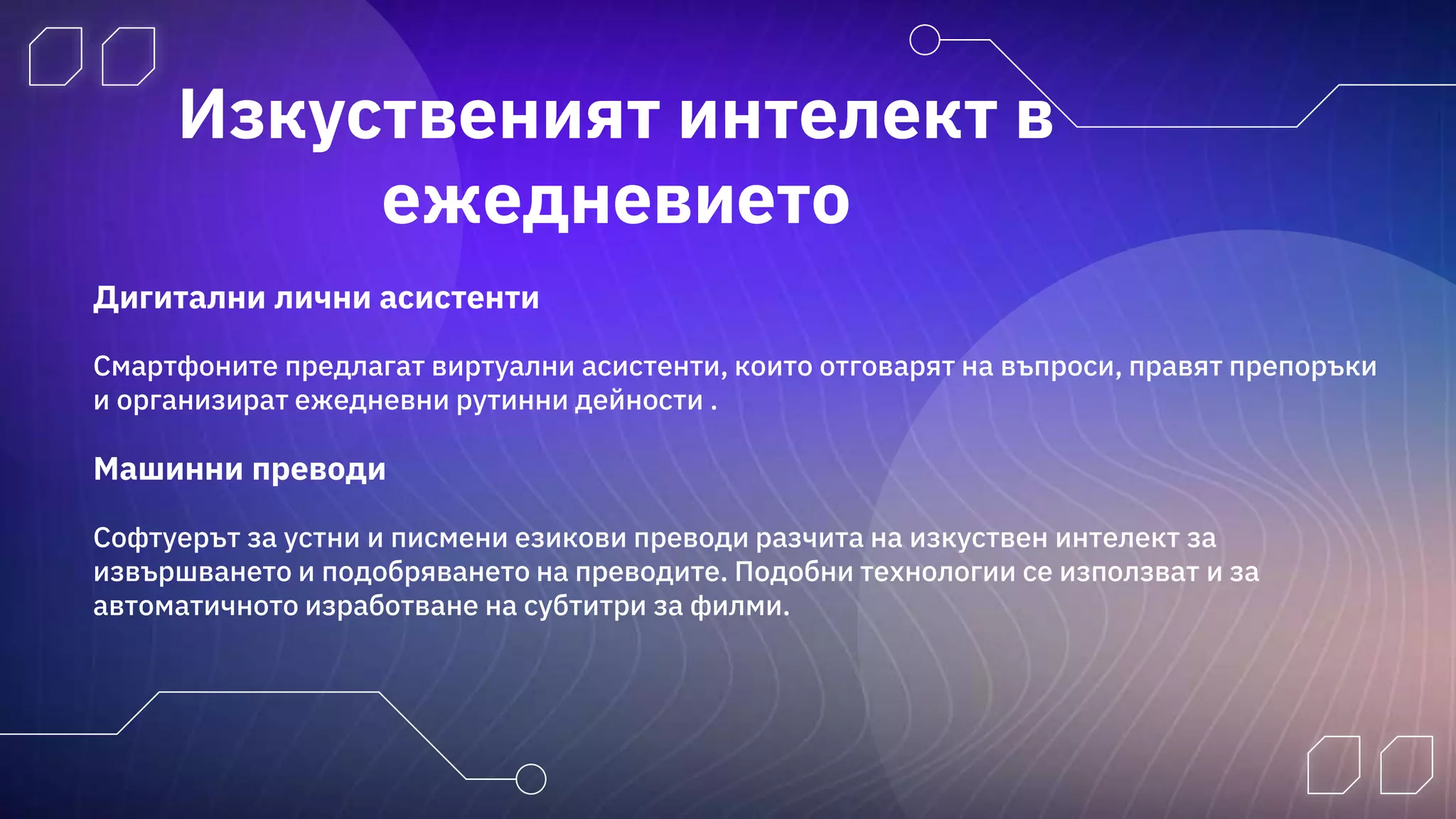 Изкуственият интелект в ежедневието

Дигитални лични асистенти

Смартфоните предлагат виртуални асистенти, които отговарят на въпроси, правят препоръки и организират ежедневни рутинни дейности .

Машинни преводи

Софтуерът за устни и писмени езикови преводи разчита на изкуствен интелект за извършването и подобряването на преводите. Подобни технологии се използват и за автоматичното изработване на субтитри за филми.